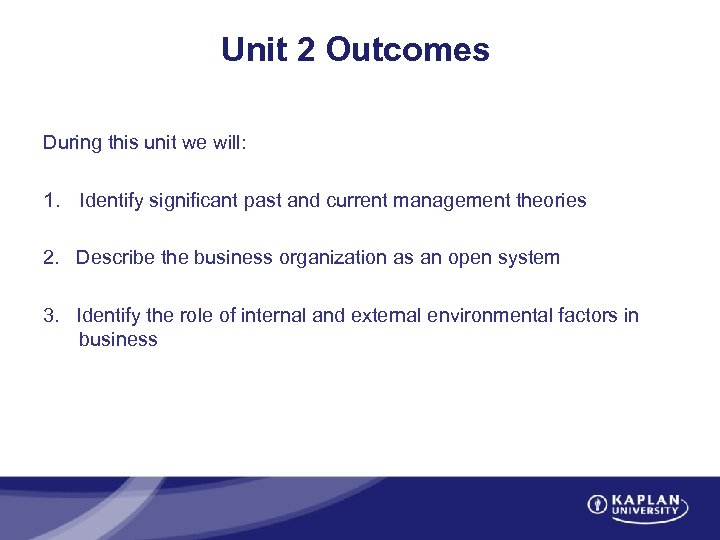 Unit 2 Outcomes

During this unit we will:

1. Identify significant past and current management theories

2. Describe the business organization as an open system

3. Identify the role of internal and external environmental factors in business

KAPLAN UNIVERSITY